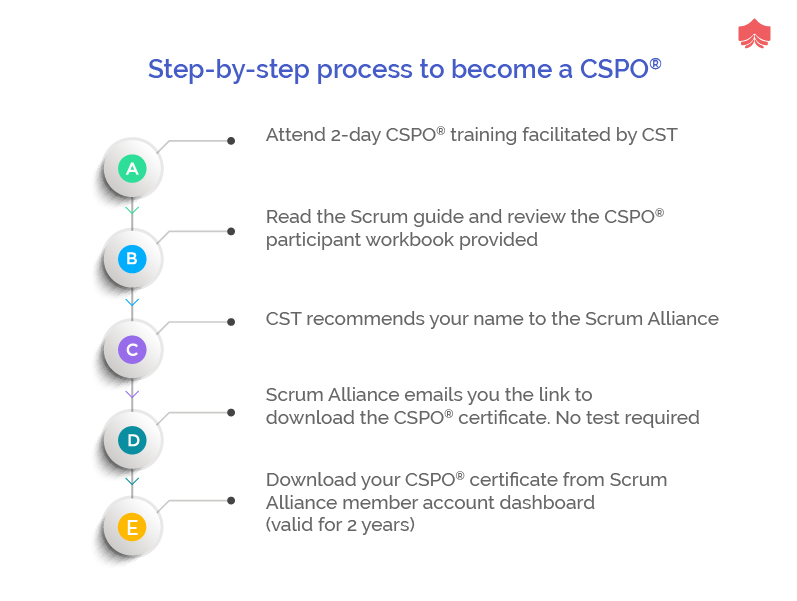 Step-by-step process to become a CSPO®

A

Attend 2-day CSPO® training facilitated by CST

B

Read the Scrum guide and review the CSPO® participant workbook provided

C

CST recommends your name to the Scrum Alliance

D

Scrum Alliance emails you the link to download the CSPO® certificate. No test required

E

Download your CSPO® certificate from Scrum Alliance member account dashboard (valid for 2 years)